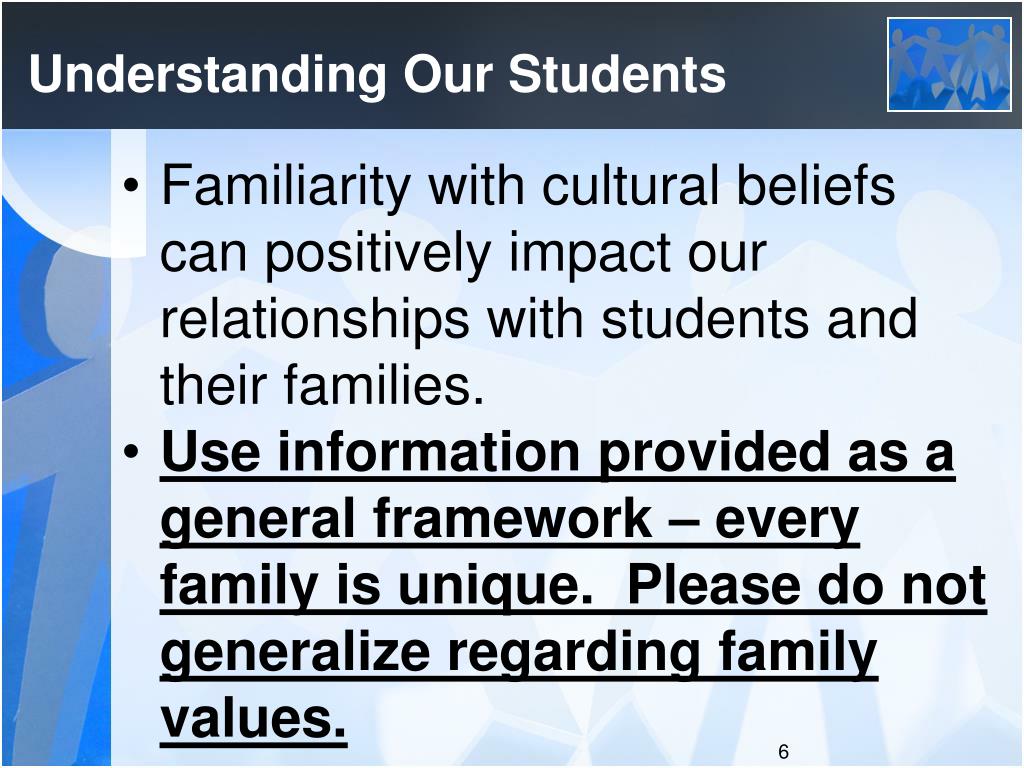 Understanding Our Students

• Familiarity with cultural beliefs can positively impact our relationships with students and their families.

• Use information provided as a general framework – every family is unique.  Please do not generalize regarding family values.

6